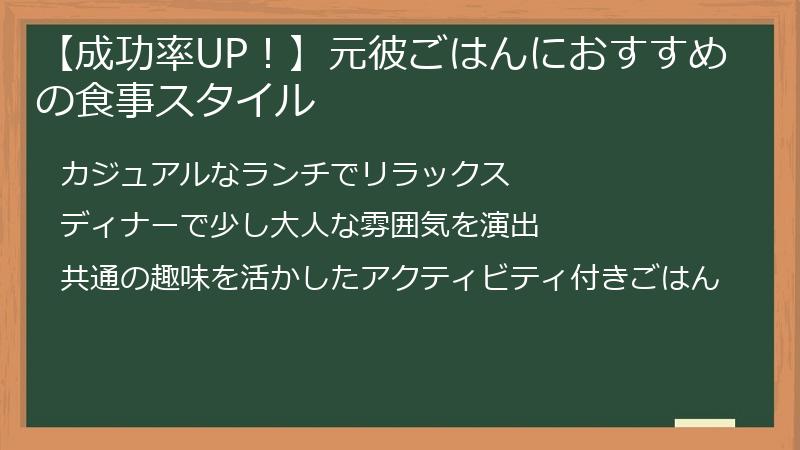 【成功率UP！】元彼ごはんにおすすめの食事スタイル

カジュアルなランチでリラックス

ディナーで少し大人な雰囲気を演出

共通の趣味を活かしたアクティビティ付きごはん